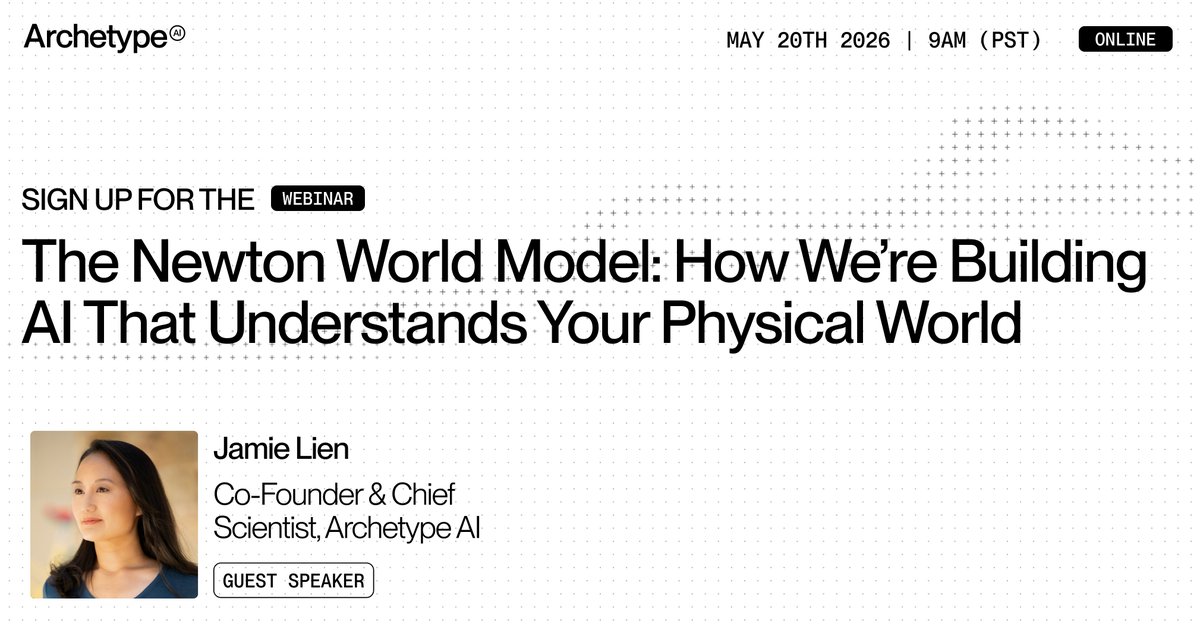 Archetype AI

MAY 20TH 2026 | 9AM (PST) ONLINE

SIGN UP FOR THE WEBINAR

The Newton World Model: How We're Building AI That Understands Your Physical World

Jamie Lien

Co-Founder & Chief Scientist, Archetype AI

GUEST SPEAKER